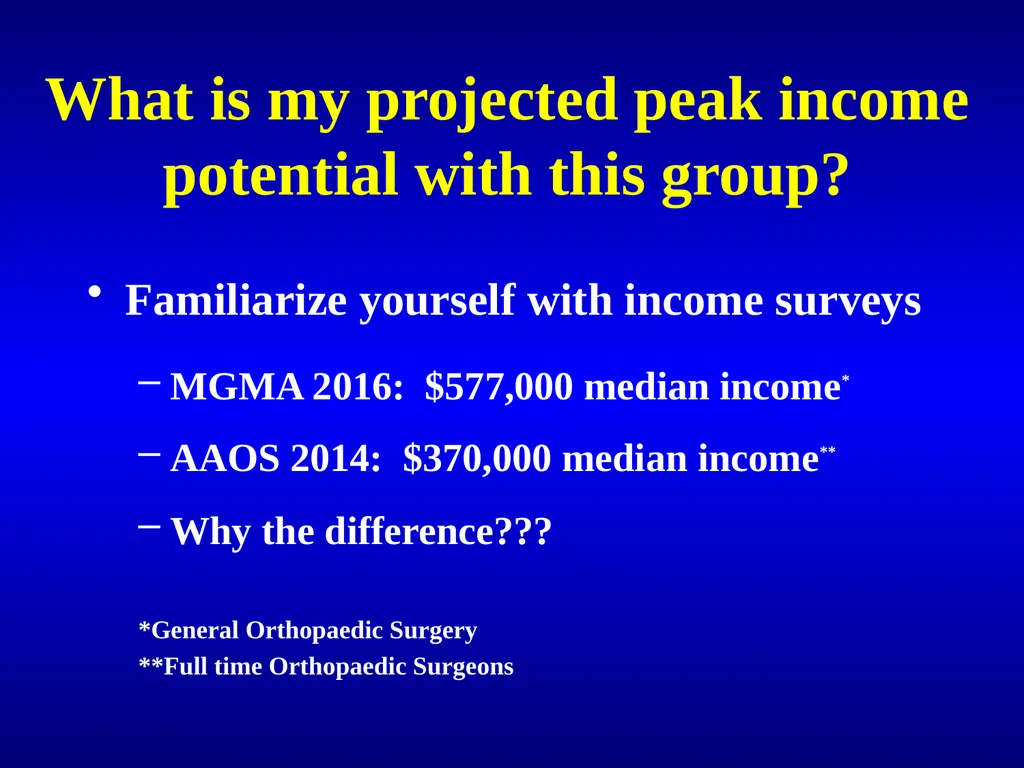 What is my projected peak income potential with this group?

• Familiarize yourself with income surveys

– MGMA 2016: \$577,000 median income*

– AAOS 2014: \$370,000 median income**

– Why the difference???

*General Orthopaedic Surgery
**Full time Orthopaedic Surgeons